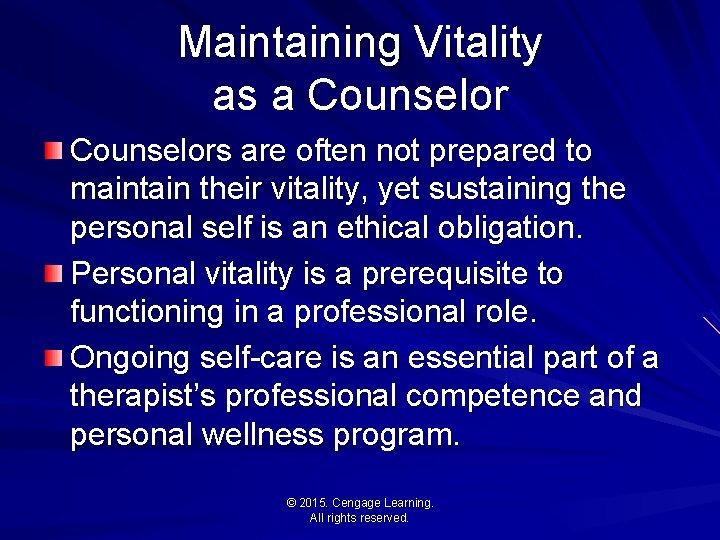 Maintaining Vitality as a Counselor

Counselors are often not prepared to maintain their vitality, yet sustaining the personal self is an ethical obligation.

Personal vitality is a prerequisite to functioning in a professional role.

Ongoing self-care is an essential part of a therapist's professional competence and personal wellness program.

© 2015. Cengage Learning. All rights reserved.